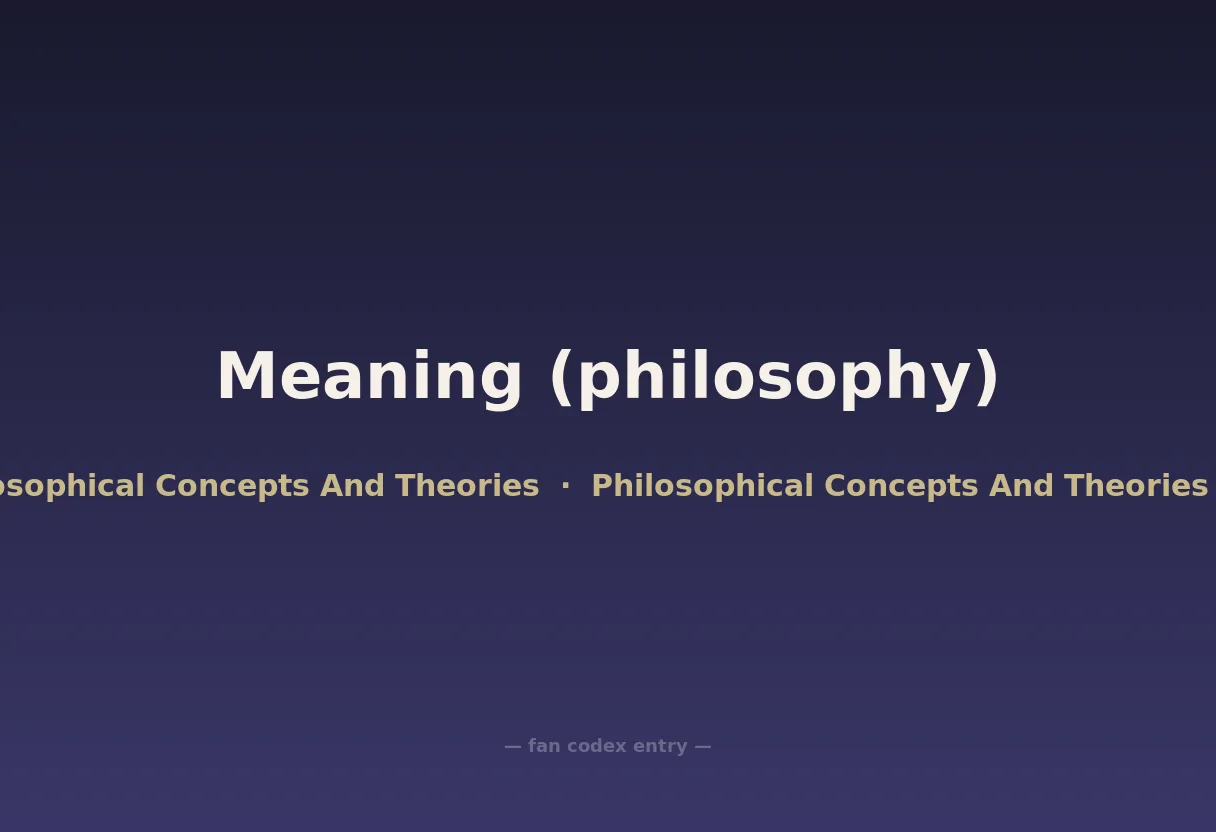 Meaning (philosophy)

osophical Concepts And Theories · Philosophical Concepts And Theories

— fan codex entry —